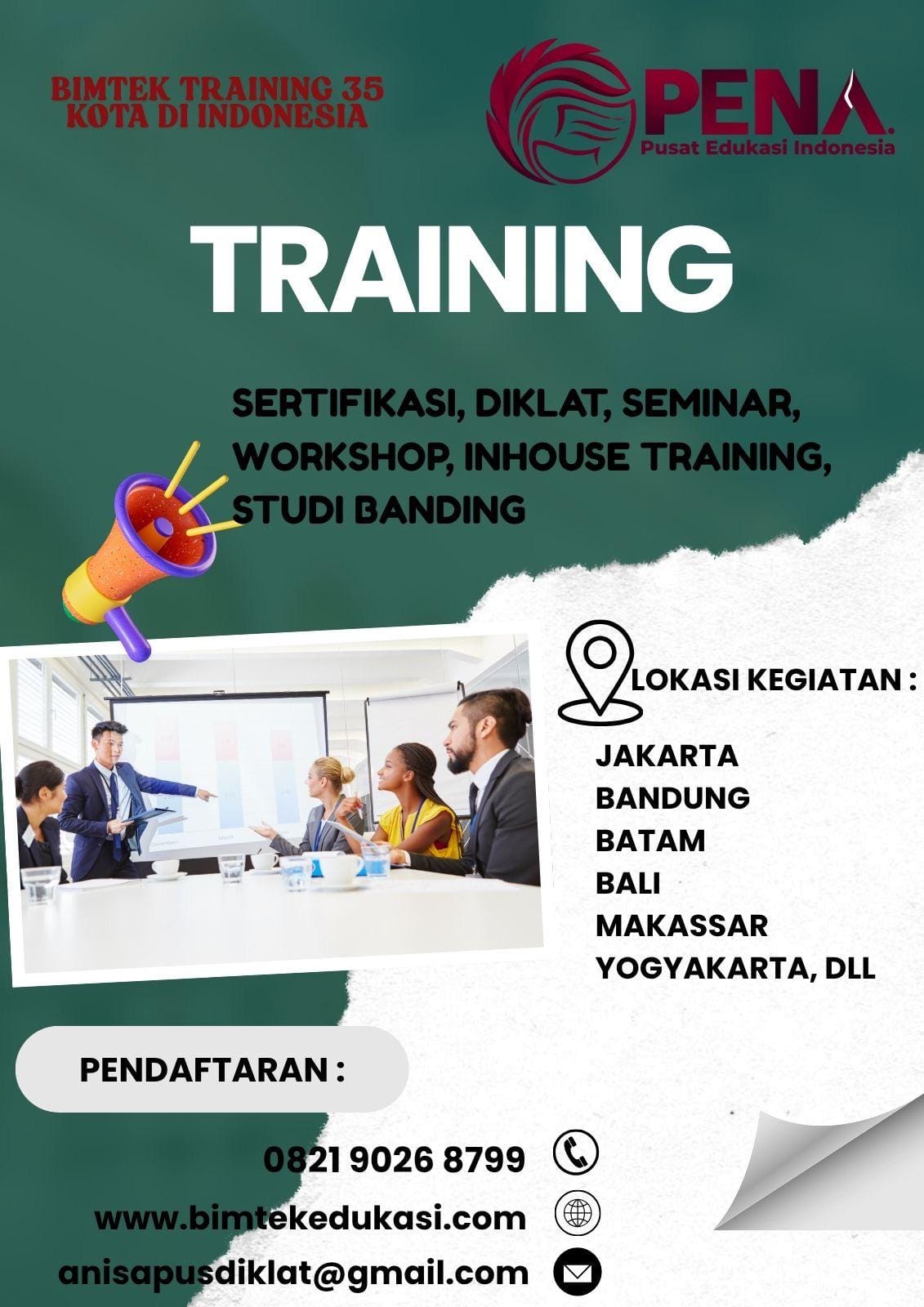 BIMTEK TRAINING 35 KOTA DI INDONESIA

PENA.
Pusat Edukasi Indonesia

TRAINING

SERTIFIKASI, DIKLAT, SEMINAR, WORKSHOP, INHOUSE TRAINING, STUDI BANDING

LOKASI KEGIATAN :

JAKARTA
BANDUNG
BATAM
BALI
MAKASSAR
YOGYAKARTA, DLL

PENDAFTARAN :

0821 9026 8799
www.bimtekedukasi.com
anisapusdiklat@gmail.com